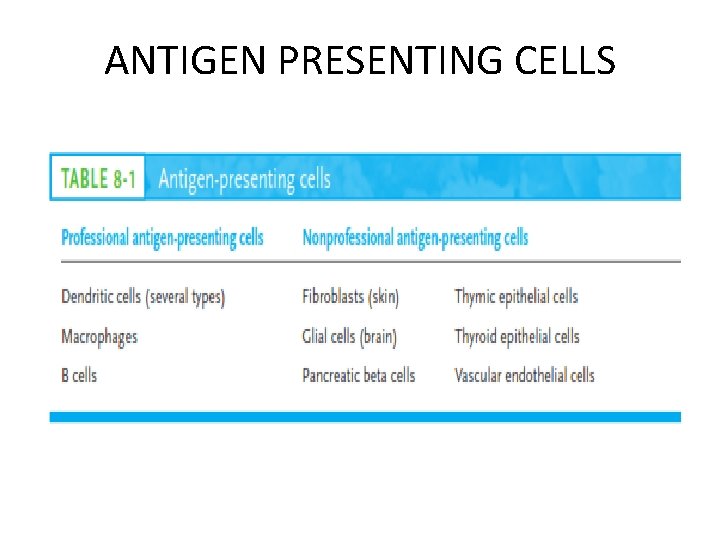 ANTIGEN PRESENTING CELLS

TABLE 8-1 Antigen-presenting cells

| Professional antigen-presenting cells | Nonprofessional antigen-presenting cells | |
|---|---|---|
| Dendritic cells (several types) | Fibroblasts (skin) | Thymic epithelial cells |
| Macrophages | Glial cells (brain) | Thyroid epithelial cells |
| B cells | Pancreatic beta cells | Vascular endothelial cells |